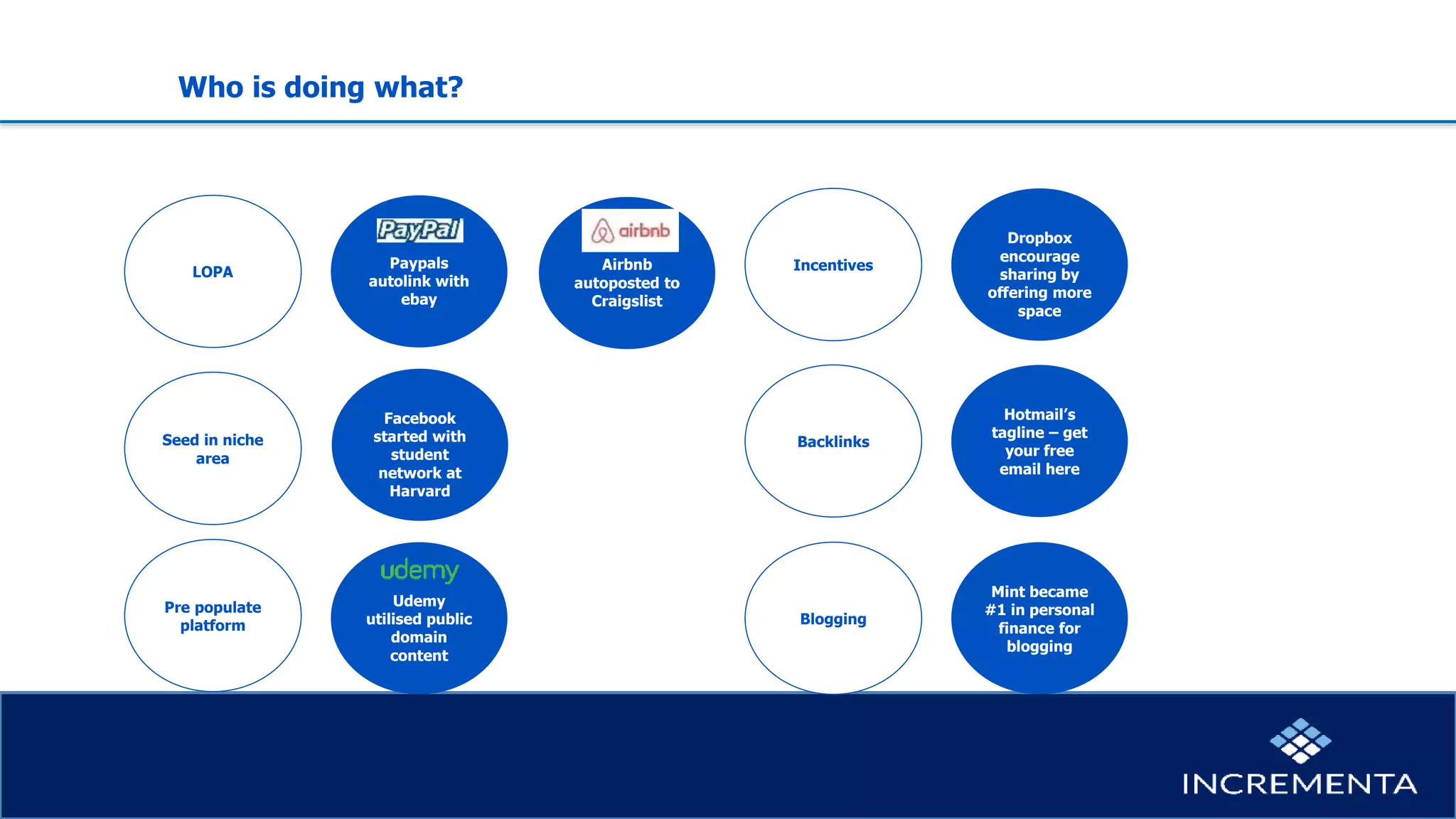 Who is doing what?

LOPA

PayPal

Paypals autolink with ebay

airbnb

Airbnb autoposted to Craigslist

Incentives

Dropbox encourage sharing by offering more space

Seed in niche area

Facebook started with student network at Harvard

Backlinks

Hotmail's tagline – get your free email here

Pre populate platform

udemy

Udemy utilised public domain content

Blogging

Mint became #1 in personal finance for blogging

INCREMENTA